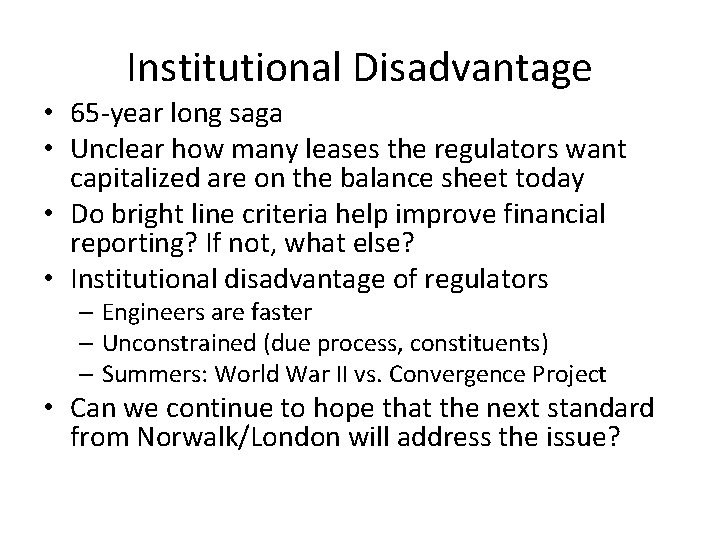 Institutional Disadvantage

• 65-year long saga
• Unclear how many leases the regulators want capitalized are on the balance sheet today
• Do bright line criteria help improve financial reporting? If not, what else?
• Institutional disadvantage of regulators
– Engineers are faster
– Unconstrained (due process, constituents)
– Summers: World War II vs. Convergence Project
• Can we continue to hope that the next standard from Norwalk/London will address the issue?